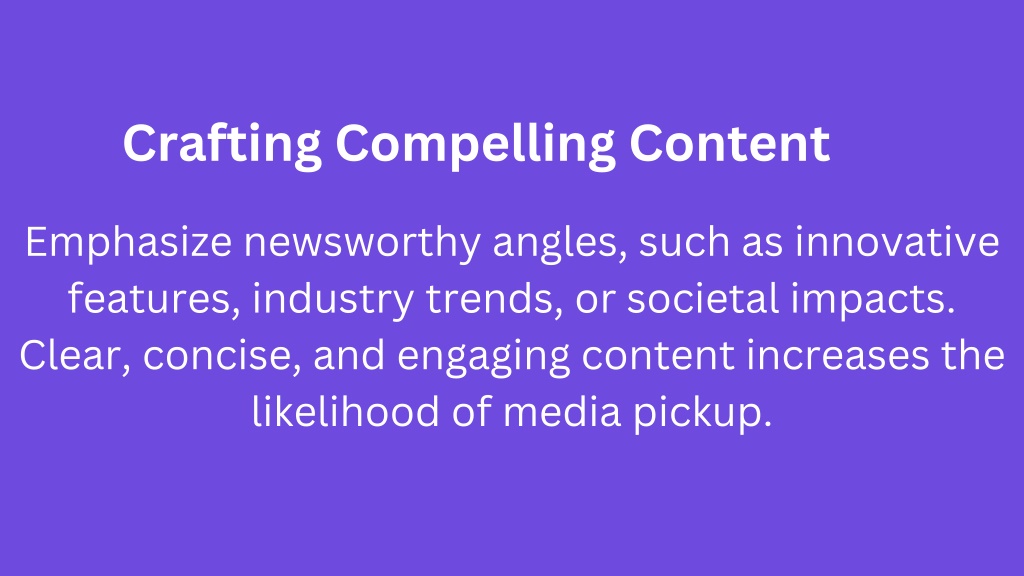 Crafting Compelling Content

Emphasize newsworthy angles, such as innovative features, industry trends, or societal impacts. Clear, concise, and engaging content increases the likelihood of media pickup.